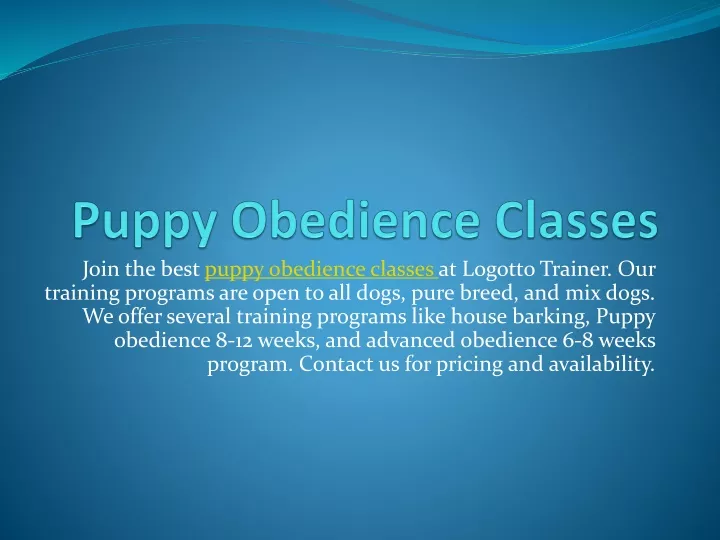 Puppy Obedience Classes

Join the best puppy obedience classes at Logotto Trainer. Our training programs are open to all dogs, pure breed, and mix dogs. We offer several training programs like house barking, Puppy obedience 8-12 weeks, and advanced obedience 6-8 weeks program. Contact us for pricing and availability.